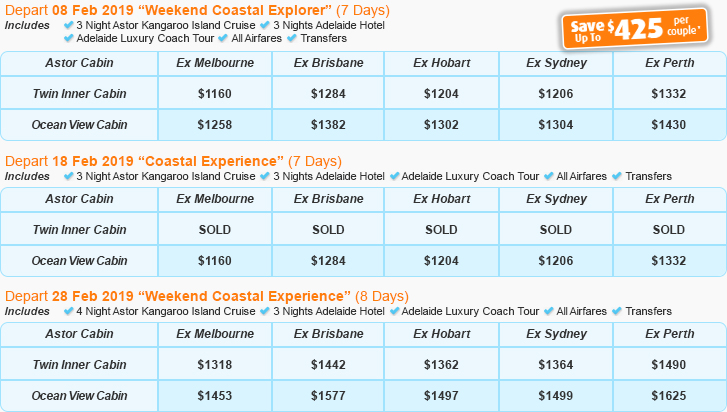 Depart 08 Feb 2019 “Weekend Coastal Explorer” (7 Days)
Includes 3 Night Astor Kangaroo Island Cruise 3 Nights Adelaide Hotel Adelaide Luxury Coach Tour All Airfares Transfers

Save Up To $425 per couple*

| Astor Cabin | Ex Melbourne | Ex Brisbane | Ex Hobart | Ex Sydney | Ex Perth |
|---|---|---|---|---|---|
| Twin Inner Cabin | $1160 | $1284 | $1204 | $1206 | $1332 |
| Ocean View Cabin | $1258 | $1382 | $1302 | $1304 | $1430 |

Depart 18 Feb 2019 “Coastal Experience” (7 Days)
Includes 3 Night Astor Kangaroo Island Cruise 3 Nights Adelaide Hotel Adelaide Luxury Coach Tour All Airfares Transfers

| Astor Cabin | Ex Melbourne | Ex Brisbane | Ex Hobart | Ex Sydney | Ex Perth |
|---|---|---|---|---|---|
| Twin Inner Cabin | SOLD | SOLD | SOLD | SOLD | SOLD |
| Ocean View Cabin | $1160 | $1284 | $1204 | $1206 | $1332 |

Depart 28 Feb 2019 “Weekend Coastal Experience” (8 Days)
Includes 4 Night Astor Kangaroo Island Cruise 3 Nights Adelaide Hotel Adelaide Luxury Coach Tour All Airfares Transfers

| Astor Cabin | Ex Melbourne | Ex Brisbane | Ex Hobart | Ex Sydney | Ex Perth |
|---|---|---|---|---|---|
| Twin Inner Cabin | $1318 | $1442 | $1362 | $1364 | $1490 |
| Ocean View Cabin | $1453 | $1577 | $1497 | $1499 | $1625 |